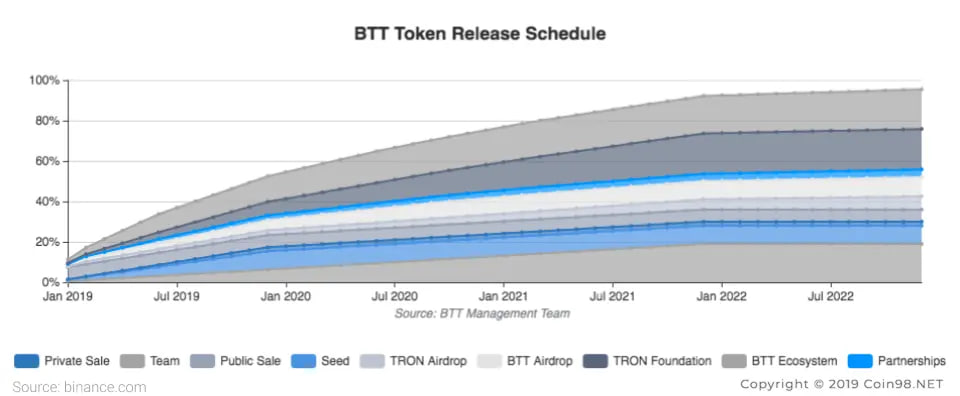 BTT Token Release Schedule

100%
80%
60%
40%
20%
0%

Jan 2019 Jul 2019 Jan 2020 Jul 2020 Jan 2021 Jul 2021 Jan 2022 Jul 2022

Source: BTT Management Team

Private Sale Team Public Sale Seed TRON Airdrop BTT Airdrop TRON Foundation BTT Ecosystem Partnerships

Source: binance.com

Copyright © 2019 Coin98.NET